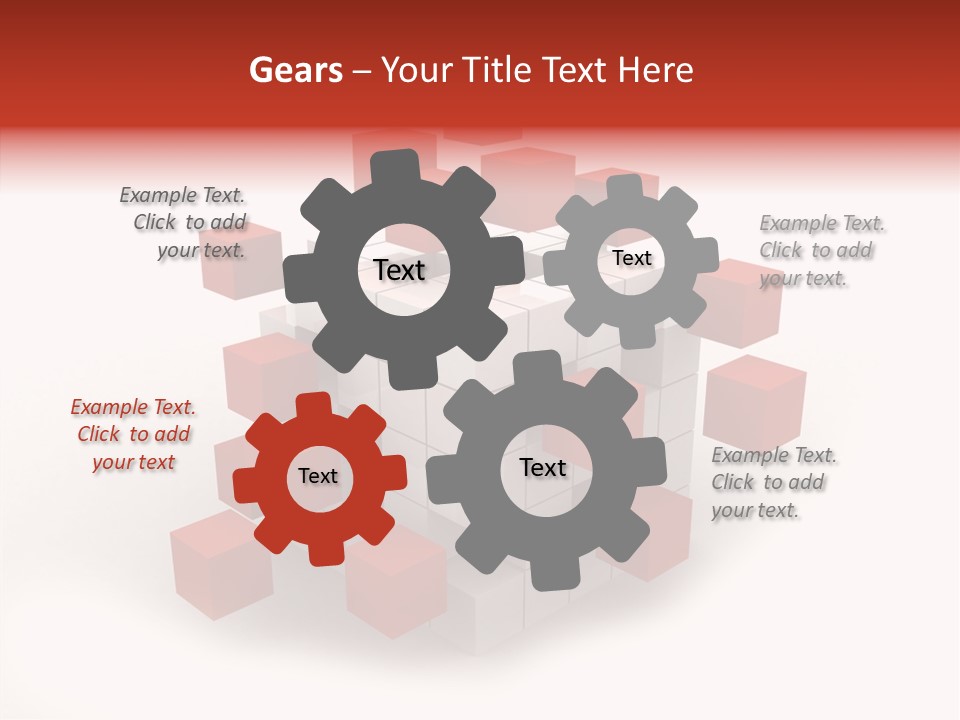 Gears – Your Title Text Here

Example Text. Click to add your text.

Text

Text

Example Text. Click to add your text.

Example Text. Click to add your text

Text

Text

Example Text. Click to add your text.